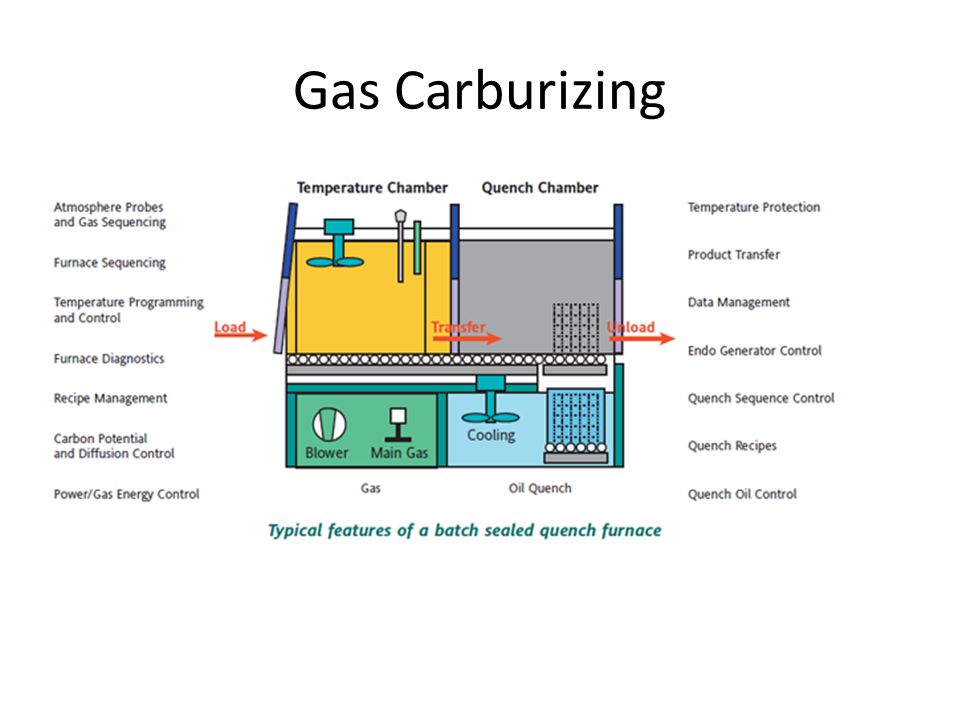 Gas Carburizing

Atmosphere Probes and Gas Sequencing

Furnace Sequencing

Temperature Programming and Control

Furnace Diagnostics

Recipe Management

Carbon Potential and Diffusion Control

Power/Gas Energy Control

Temperature Chamber

Quench Chamber

Load

Transfer

Unload

Blower

Main Gas

Cooling

Gas

Oil Quench

Temperature Protection

Product Transfer

Data Management

Endo Generator Control

Quench Sequence Control

Quench Recipes

Quench Oil Control

Typical features of a batch sealed quench furnace